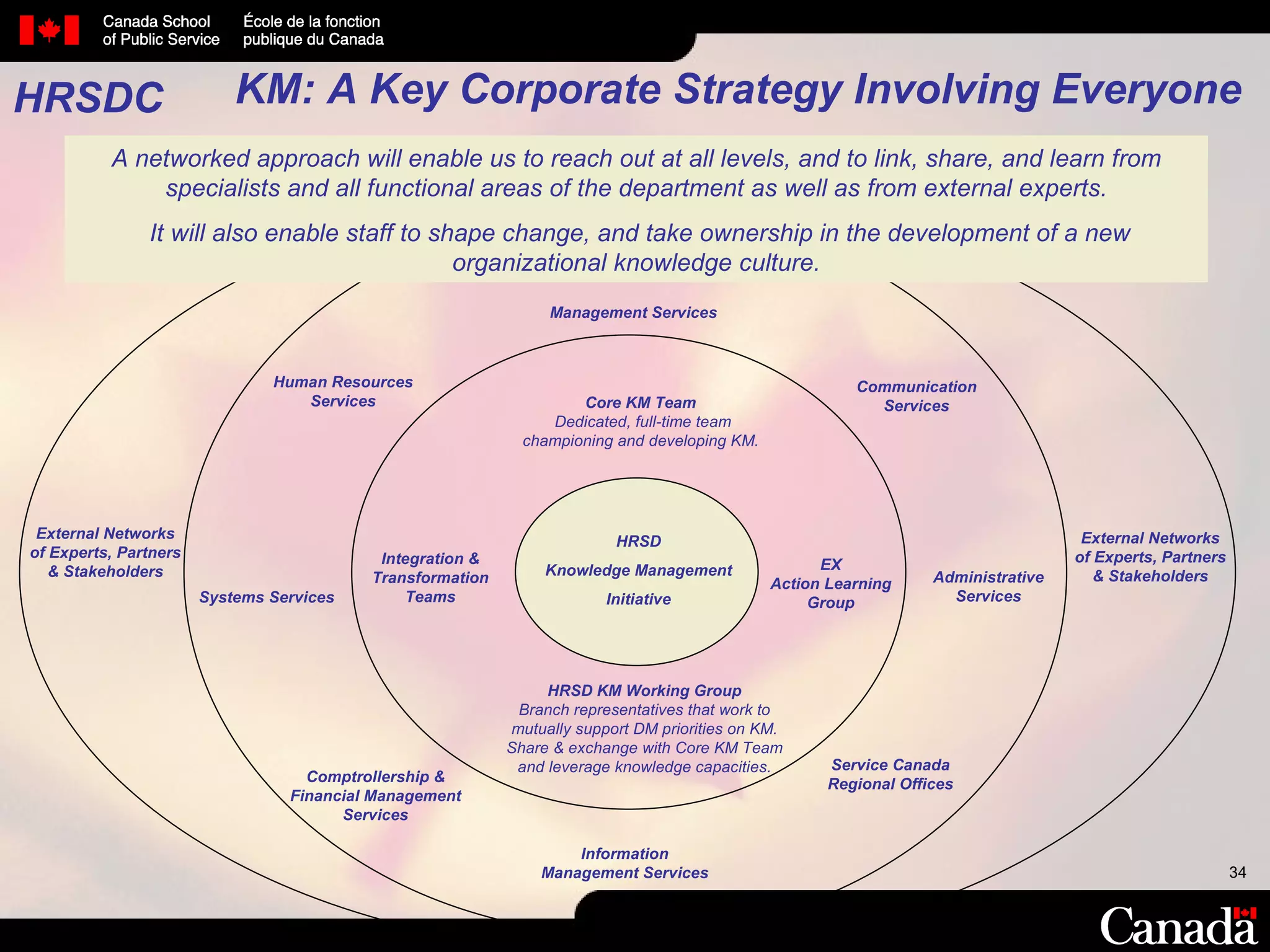 Canada School of Public Service

École de la fonction publique du Canada

HRSDC

KM: A Key Corporate Strategy Involving Everyone

A networked approach will enable us to reach out at all levels, and to link, share, and learn from specialists and all functional areas of the department as well as from external experts.

It will also enable staff to shape change, and take ownership in the development of a new organizational knowledge culture.

Management Services

Human Resources Services

Communication Services

Core KM Team
Dedicated, full-time team championing and developing KM.

External Networks of Experts, Partners & Stakeholders

Systems Services

Integration & Transformation Teams

HRSD
Knowledge Management
Initiative

EX
Action Learning Group

Administrative Services

External Networks of Experts, Partners & Stakeholders

HRSD KM Working Group
Branch representatives that work to mutually support DM priorities on KM. Share & exchange with Core KM Team and leverage knowledge capacities.

Comptrollership & Financial Management Services

Service Canada Regional Offices

Information Management Services

34

Canada